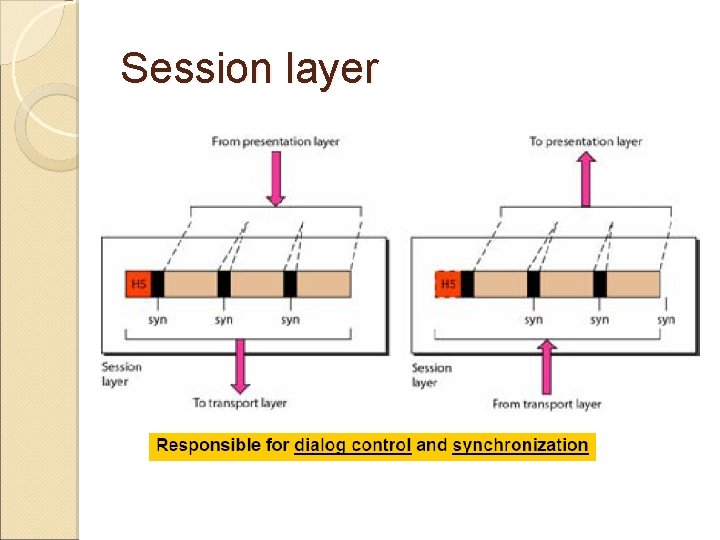 Session layer

From presentation layer

H5

syn syn syn

Session layer

To transport layer

To presentation layer

H5

syn syn syn

Session layer

From transport layer

Responsible for dialog control and synchronization